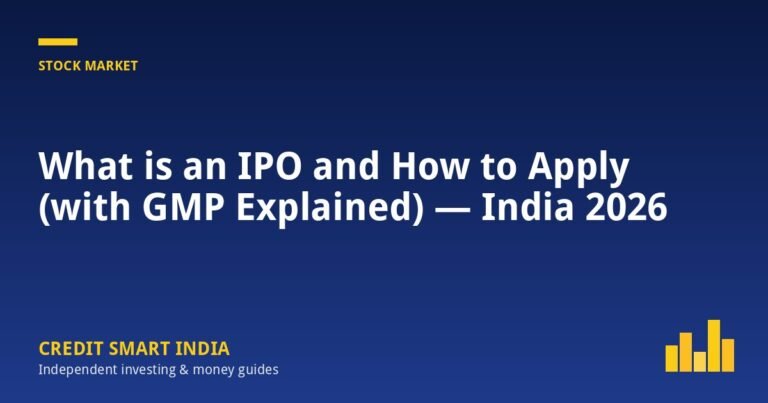 STOCK MARKET

What is an IPO and How to Apply (with GMP Explained) — India 2026

CREDIT SMART INDIA

Independent investing & money guides